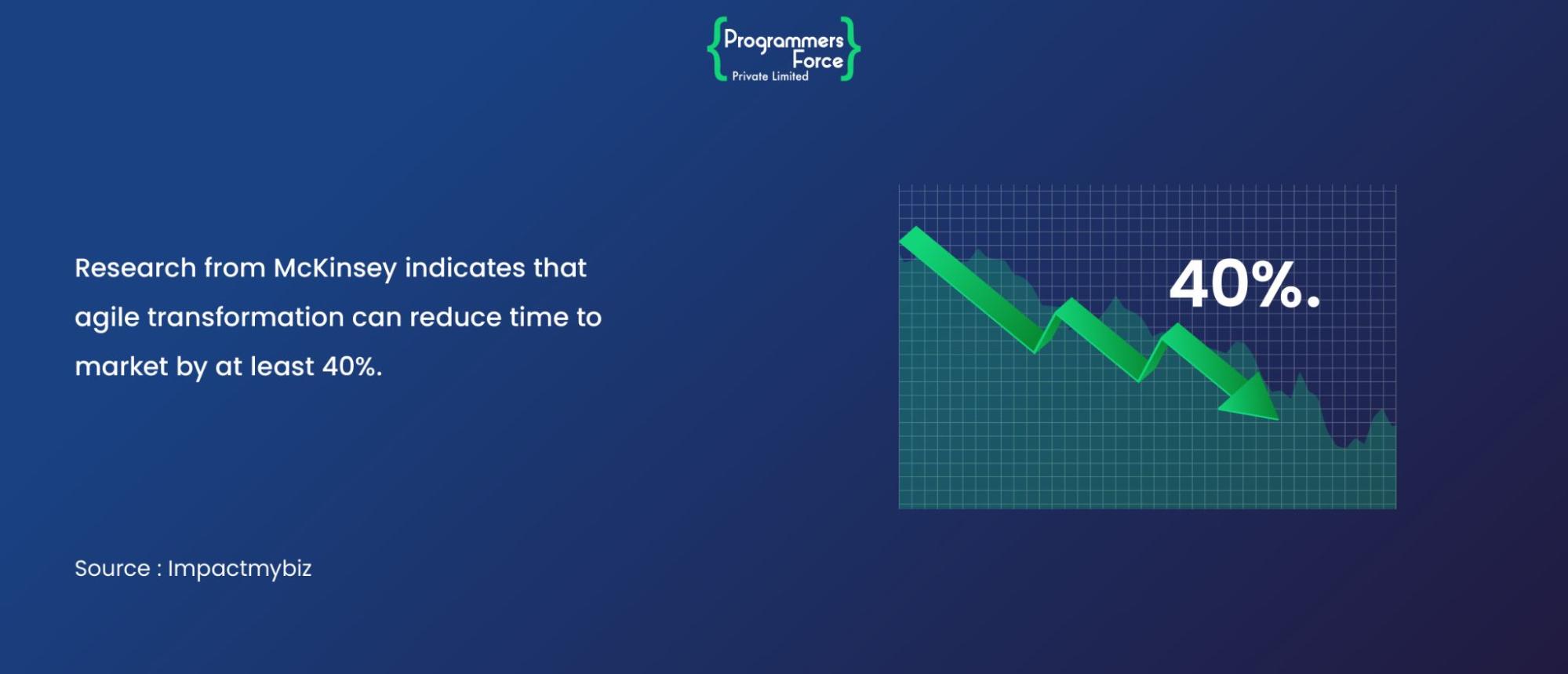 {Programmers Force} Private Limited

Research from McKinsey indicates that agile transformation can reduce time to market by at least 40%.

40%.

Source : Impactmybiz